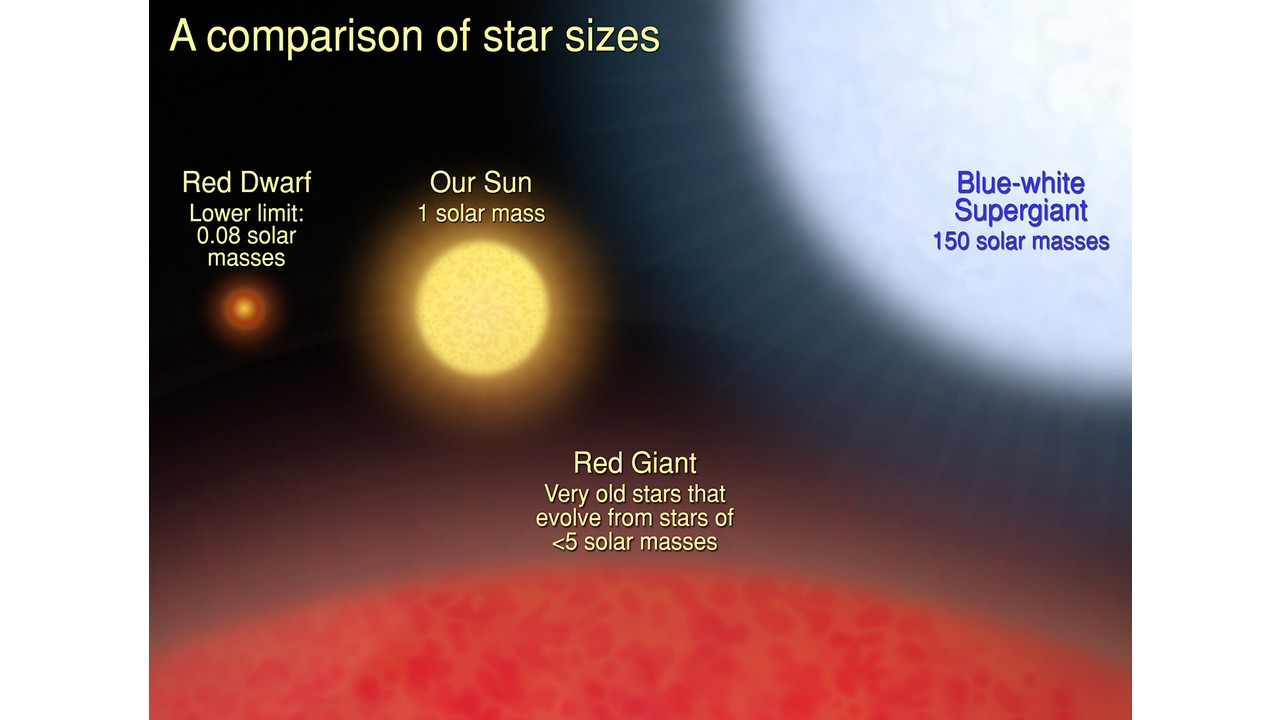 A comparison of star sizes

Red Dwarf
Lower limit:
0.08 solar
masses

Our Sun
1 solar mass

Blue-white
Supergiant
150 solar masses

Red Giant
Very old stars that
evolve from stars of
<5 solar masses